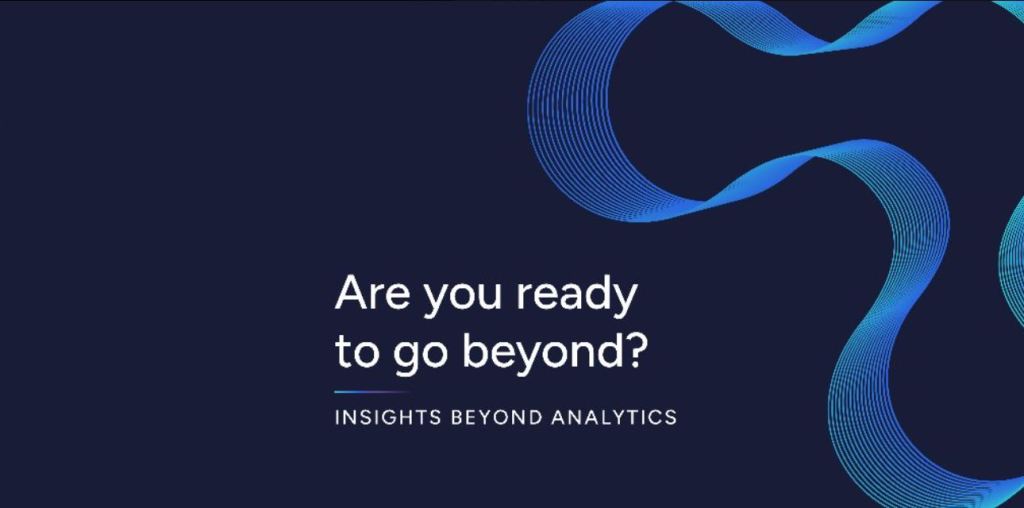 Are you ready to go beyond?

INSIGHTS BEYOND ANALYTICS